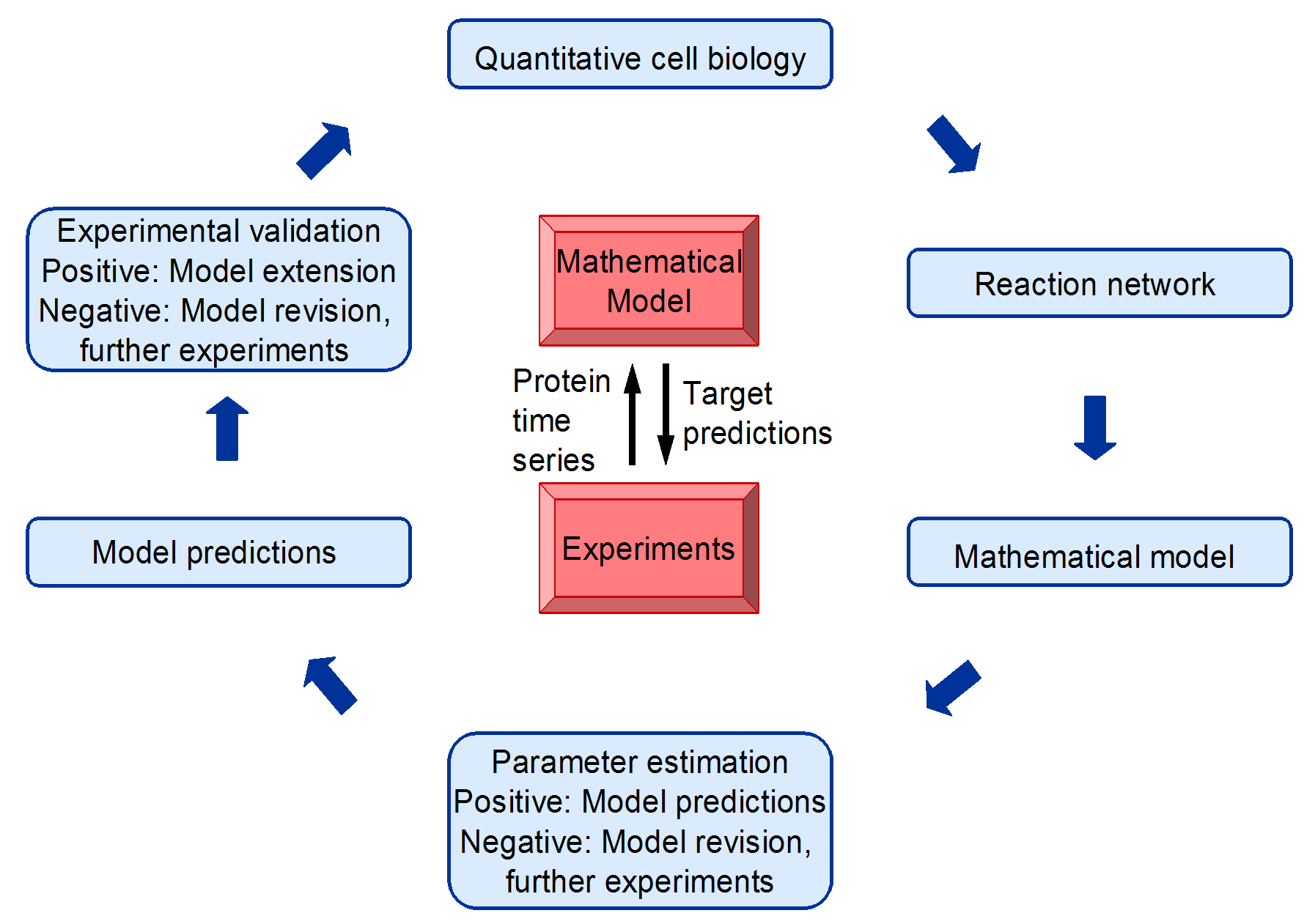 Quantitative cell biology

Reaction network

Mathematical model

Parameter estimation
Positive: Model predictions
Negative: Model revision,
further experiments

Model predictions

Experimental validation
Positive: Model extension
Negative: Model revision,
further experiments

Mathematical Model

Protein time series

Target predictions

Experiments